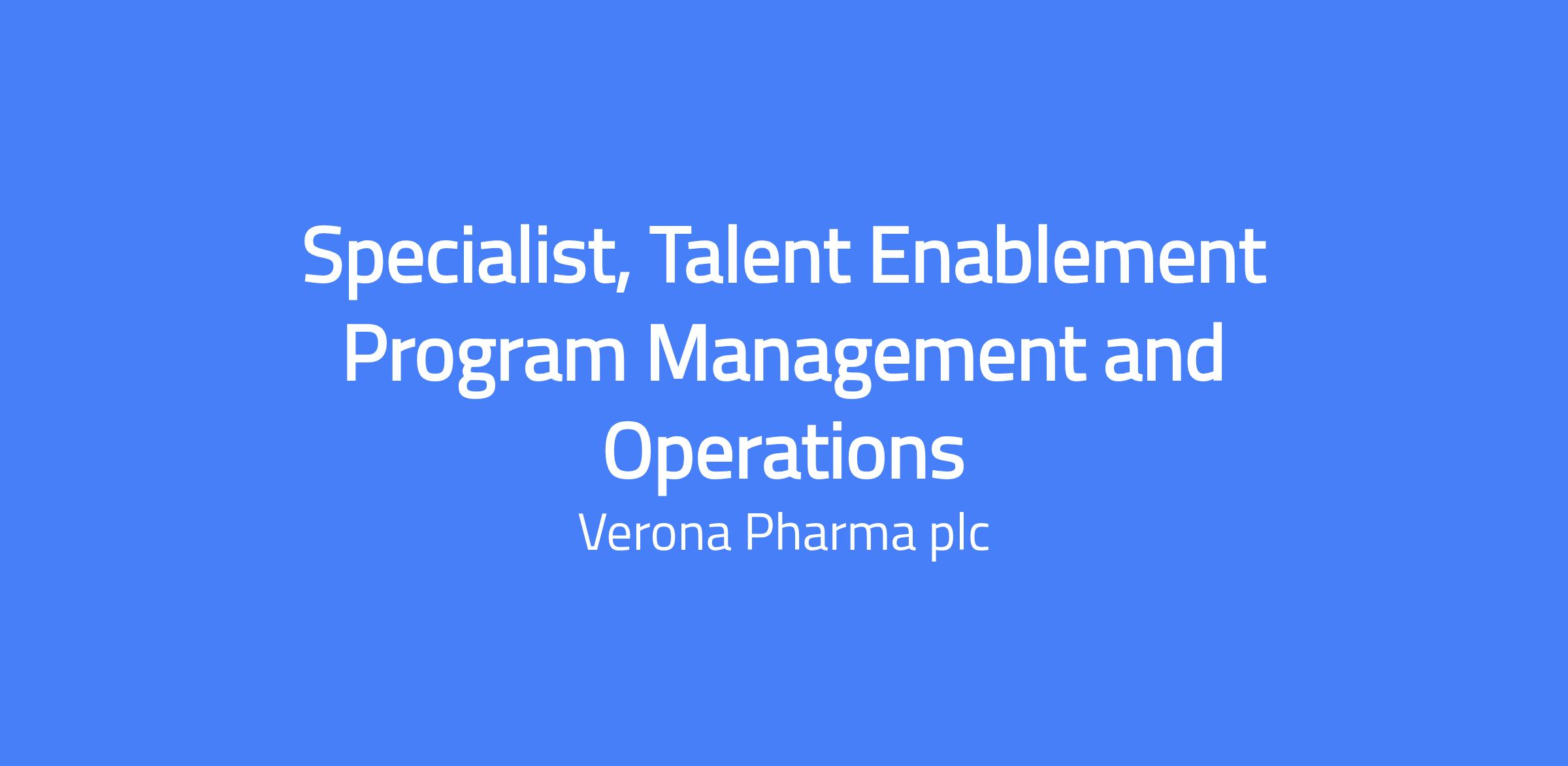 Specialist, Talent Enablement Program Management and Operations

Verona Pharma plc